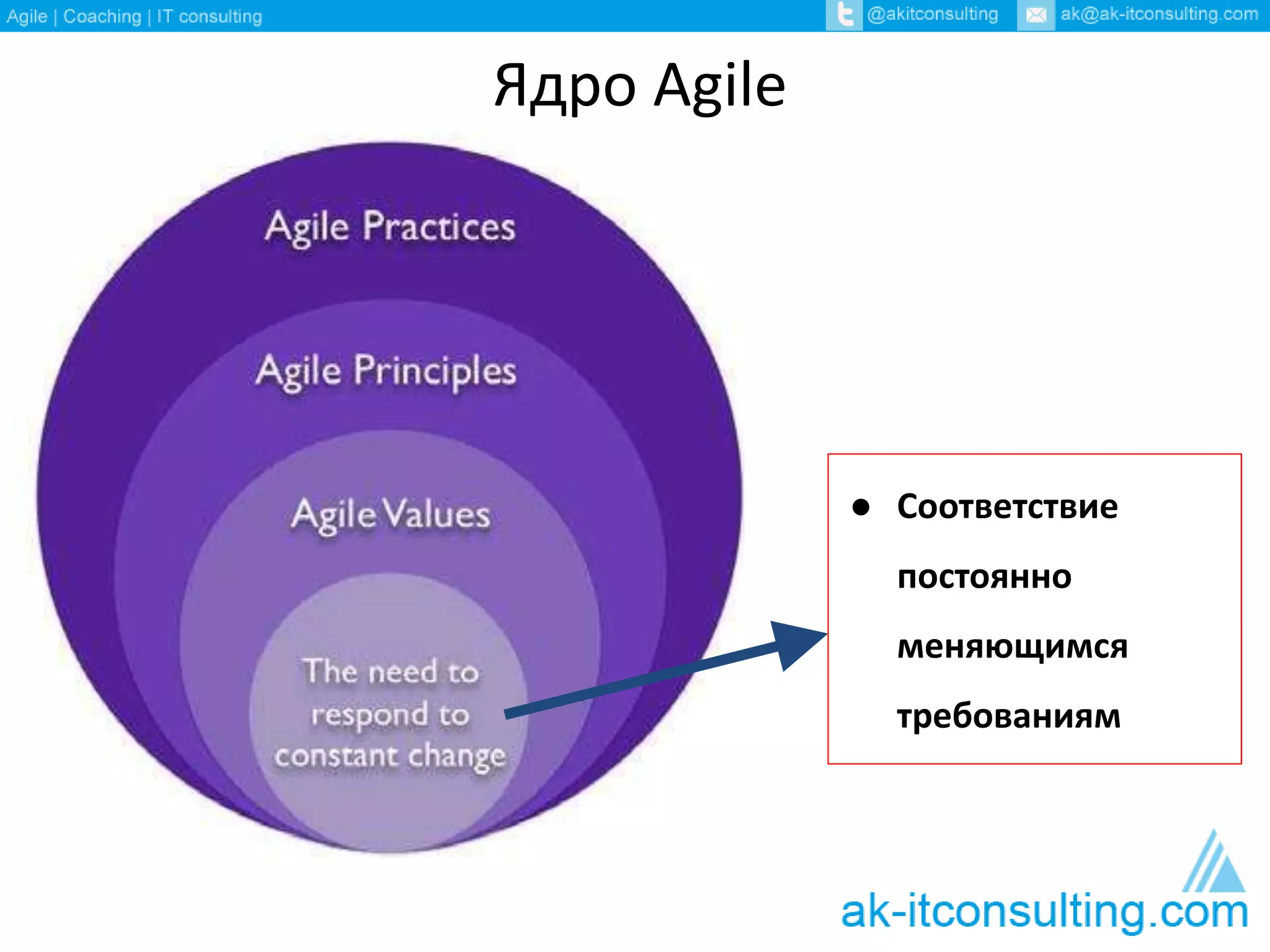 Agile | Coaching | IT consulting @akitconsulting ak@ak-itconsulting.com

Ядро Agile

Agile Practices

Agile Principles

Agile Values

The need to respond to constant change

• Соответствие постоянно меняющимся требованиям

ak-itconsulting.com